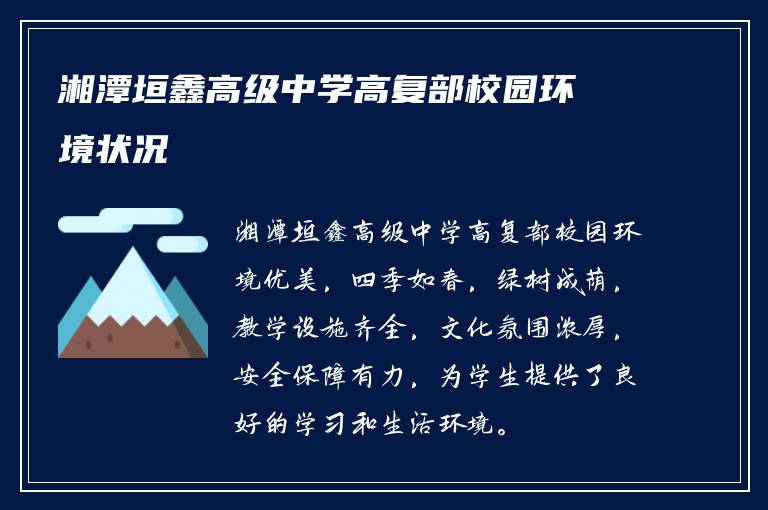 湘潭垣鑫高级中学高复部校园环境状况

湘潭垣鑫高级中学高复部校园环境优美，四季如春，绿树成荫，教学设施齐全，文化氛围浓厚，安全保障有力，为学生提供了良好的学习和生活环境。